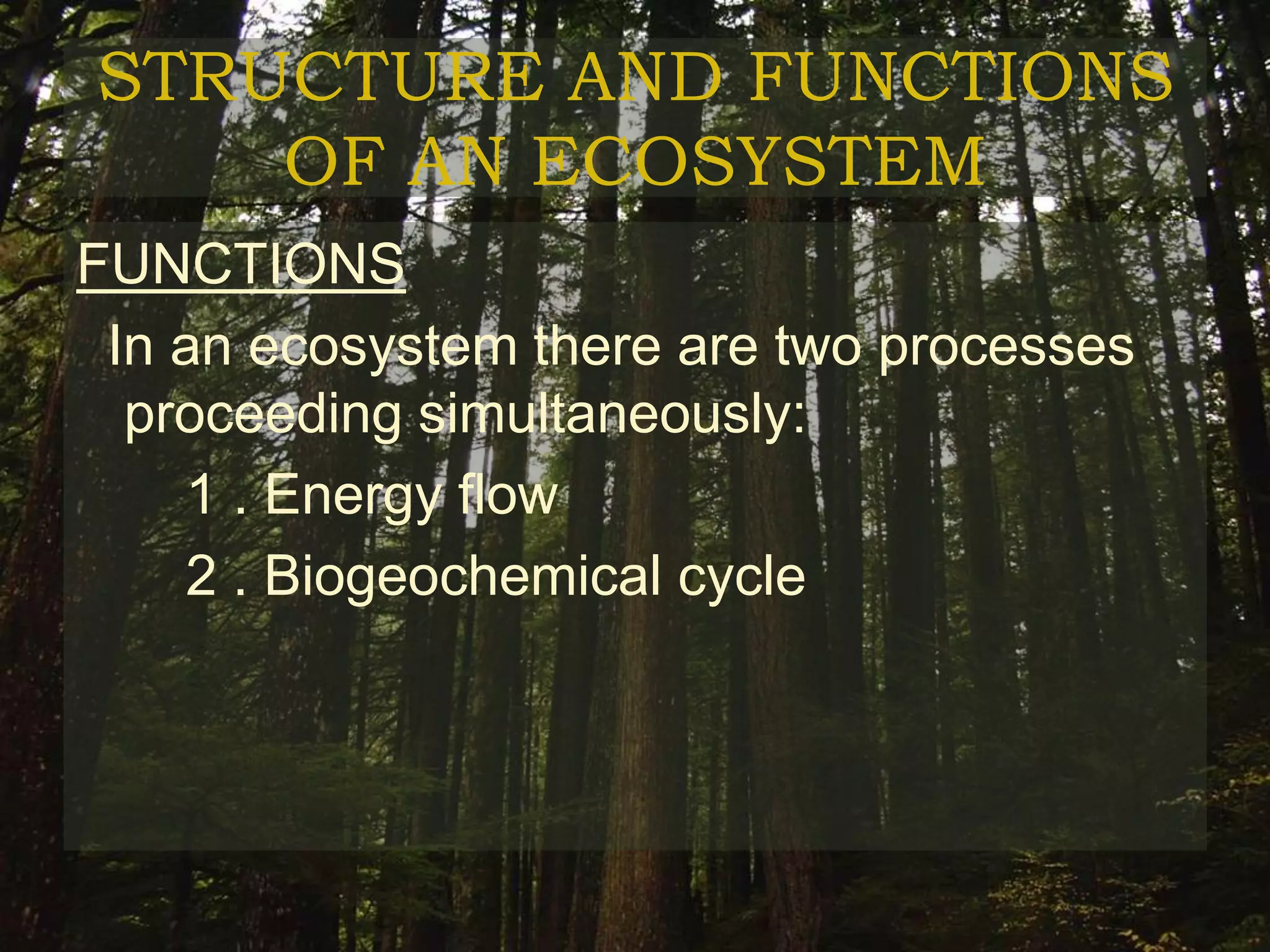 STRUCTURE AND FUNCTIONS OF AN ECOSYSTEM

FUNCTIONS

In an ecosystem there are two processes proceeding simultaneously:

1 . Energy flow

2 . Biogeochemical cycle